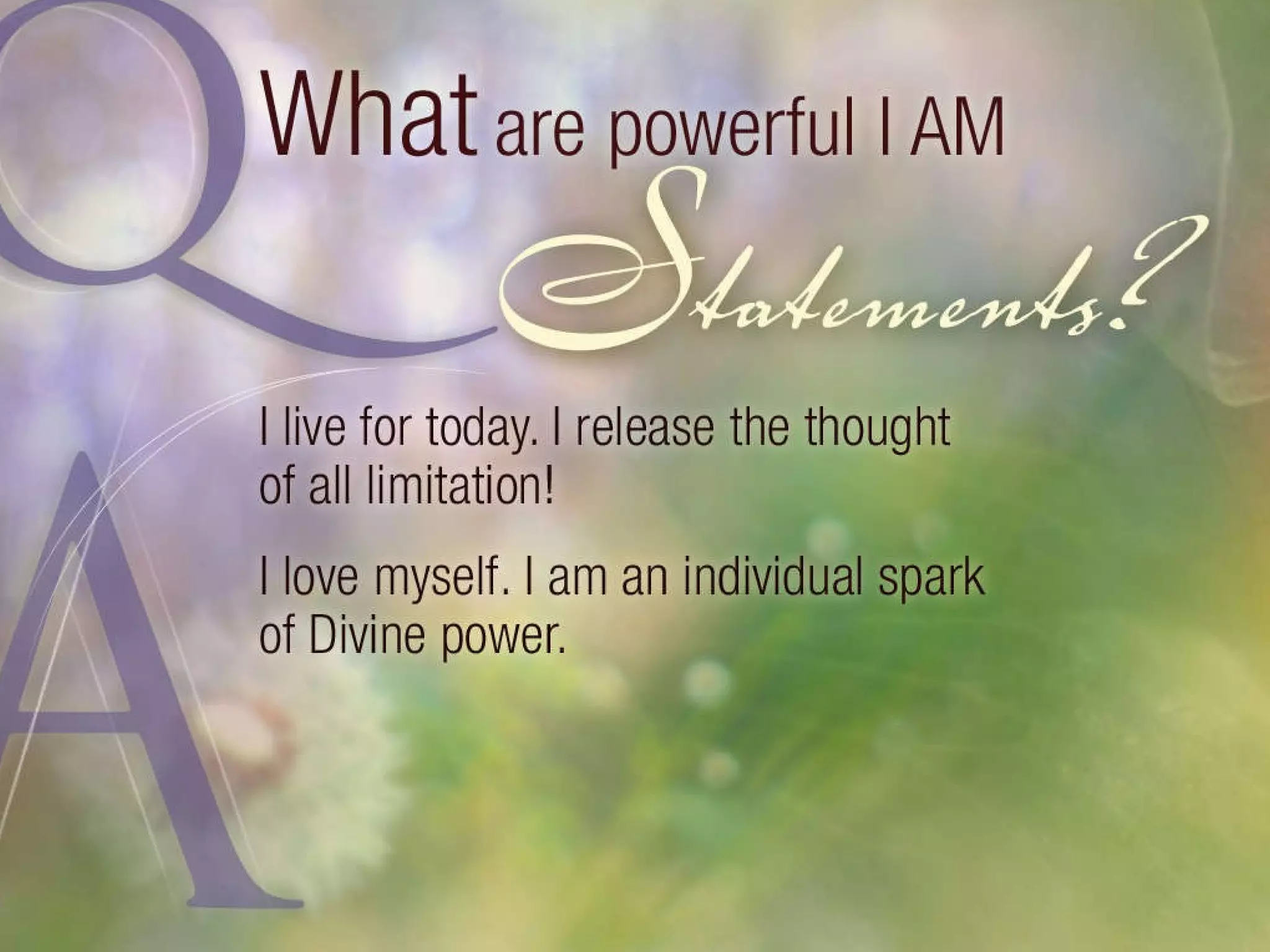 Q What are powerful I AM Statements?

A I live for today. I release the thought of all limitation!

I love myself. I am an individual spark of Divine power.